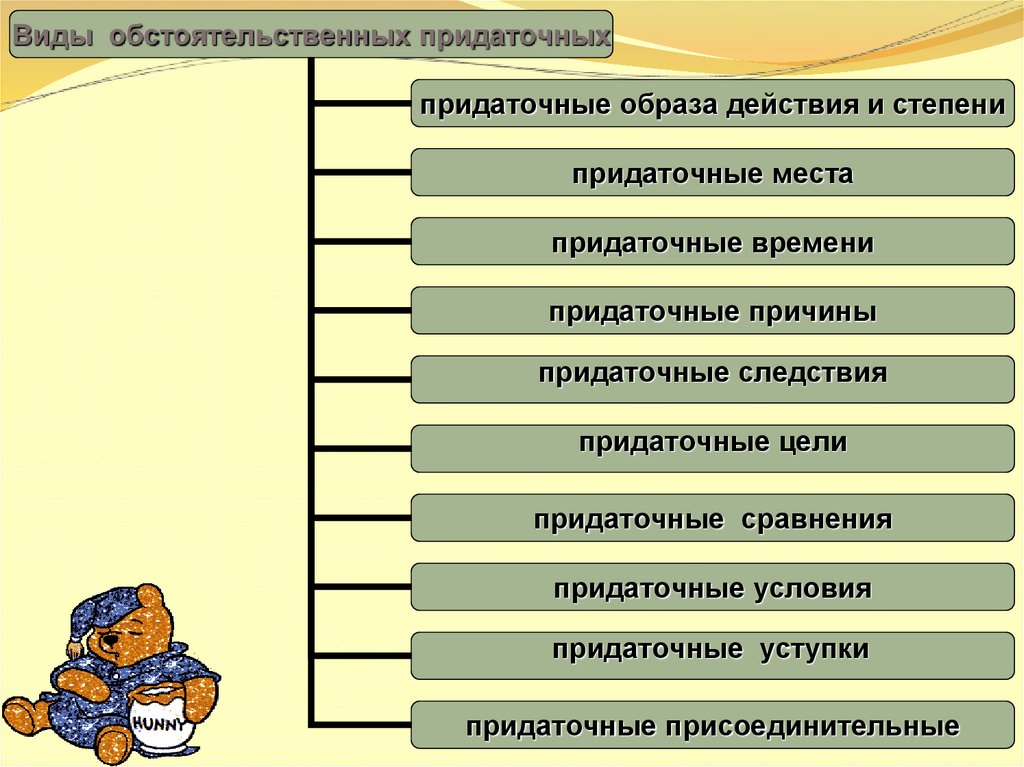 Виды обстоятельственных придаточных

придаточные образа действия и степени

придаточные места

придаточные времени

придаточные причины

придаточные следствия

придаточные цели

придаточные сравнения

придаточные условия

придаточные уступки

придаточные присоединительные

HUNNY